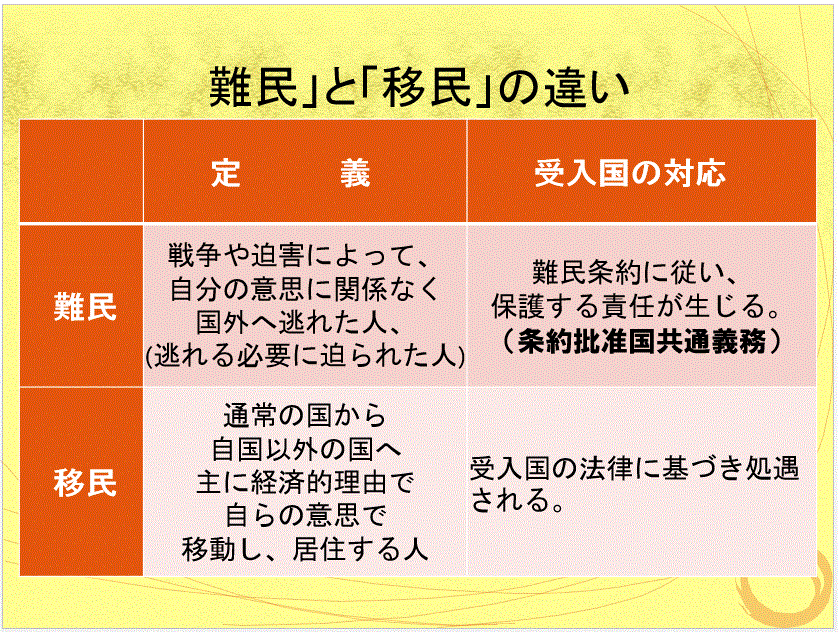 難民」と「移民」の違い

| | 定　　義 | 受入国の対応 |
|---|---|---|
| 難民 | 戦争や迫害によって、自分の意思に関係なく国外へ逃れた人、(逃れる必要に迫られた人) | 難民条約に従い、保護する責任が生じる。（条約批准国共通義務） |
| 移民 | 通常の国から自国以外の国へ主に経済的理由で自らの意思で移動し、居住する人 | 受入国の法律に基づき処遇される。 |